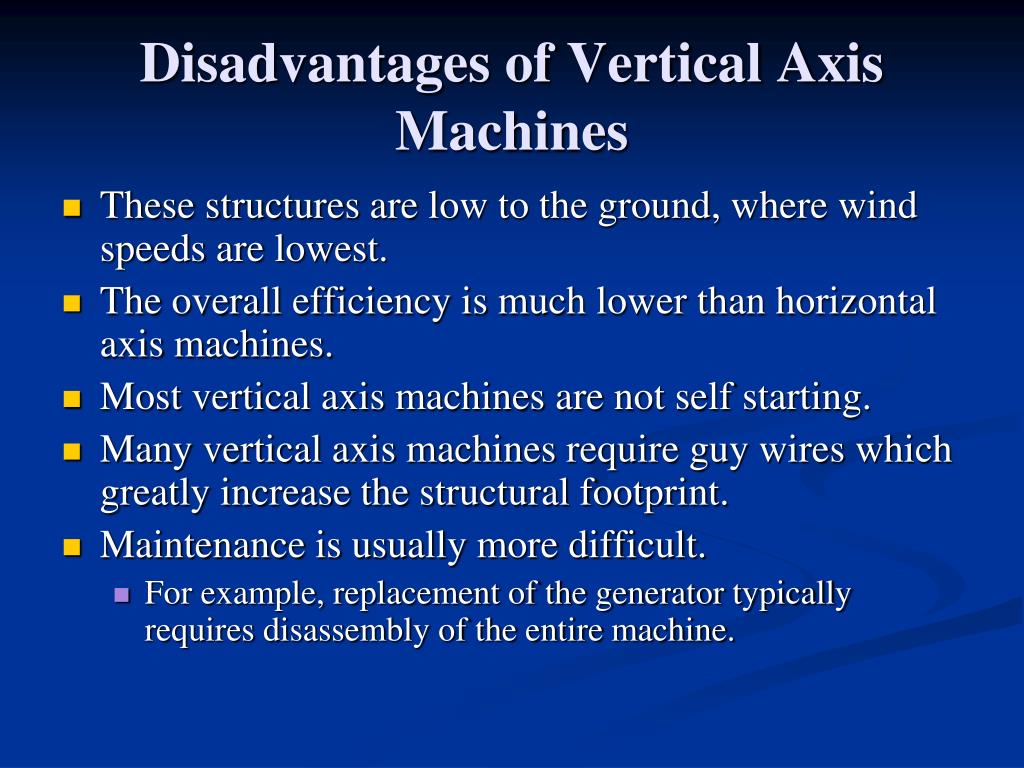 Disadvantages of Vertical Axis Machines

- These structures are low to the ground, where wind speeds are lowest.
- The overall efficiency is much lower than horizontal axis machines.
- Most vertical axis machines are not self starting.
- Many vertical axis machines require guy wires which greatly increase the structural footprint.
- Maintenance is usually more difficult.
  - For example, replacement of the generator typically requires disassembly of the entire machine.